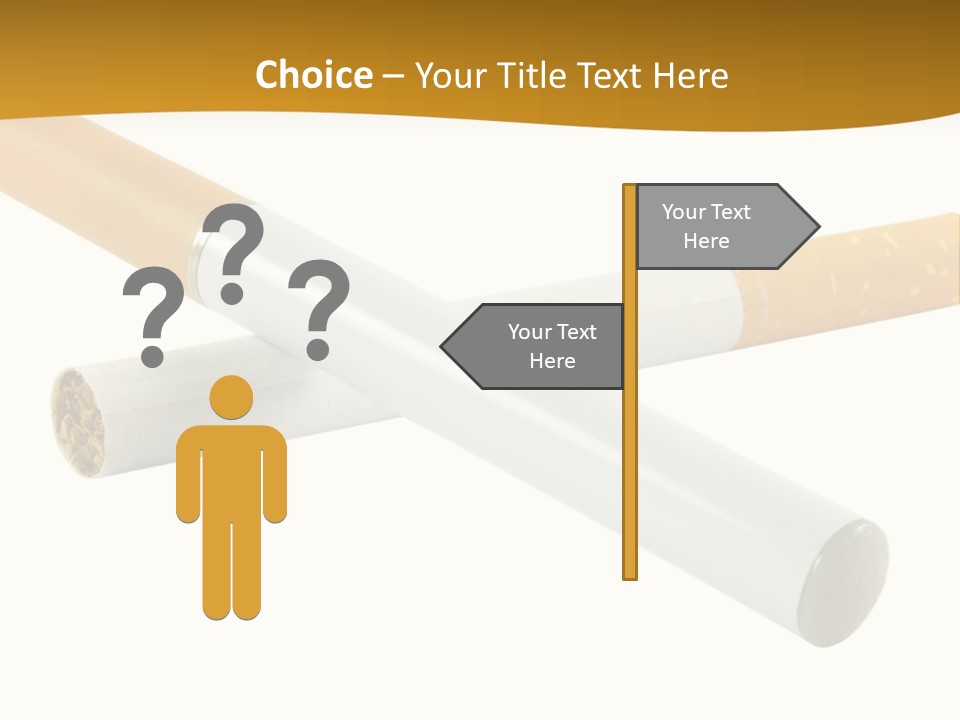 Choice – Your Title Text Here

? ? ?

Your Text Here

Your Text Here